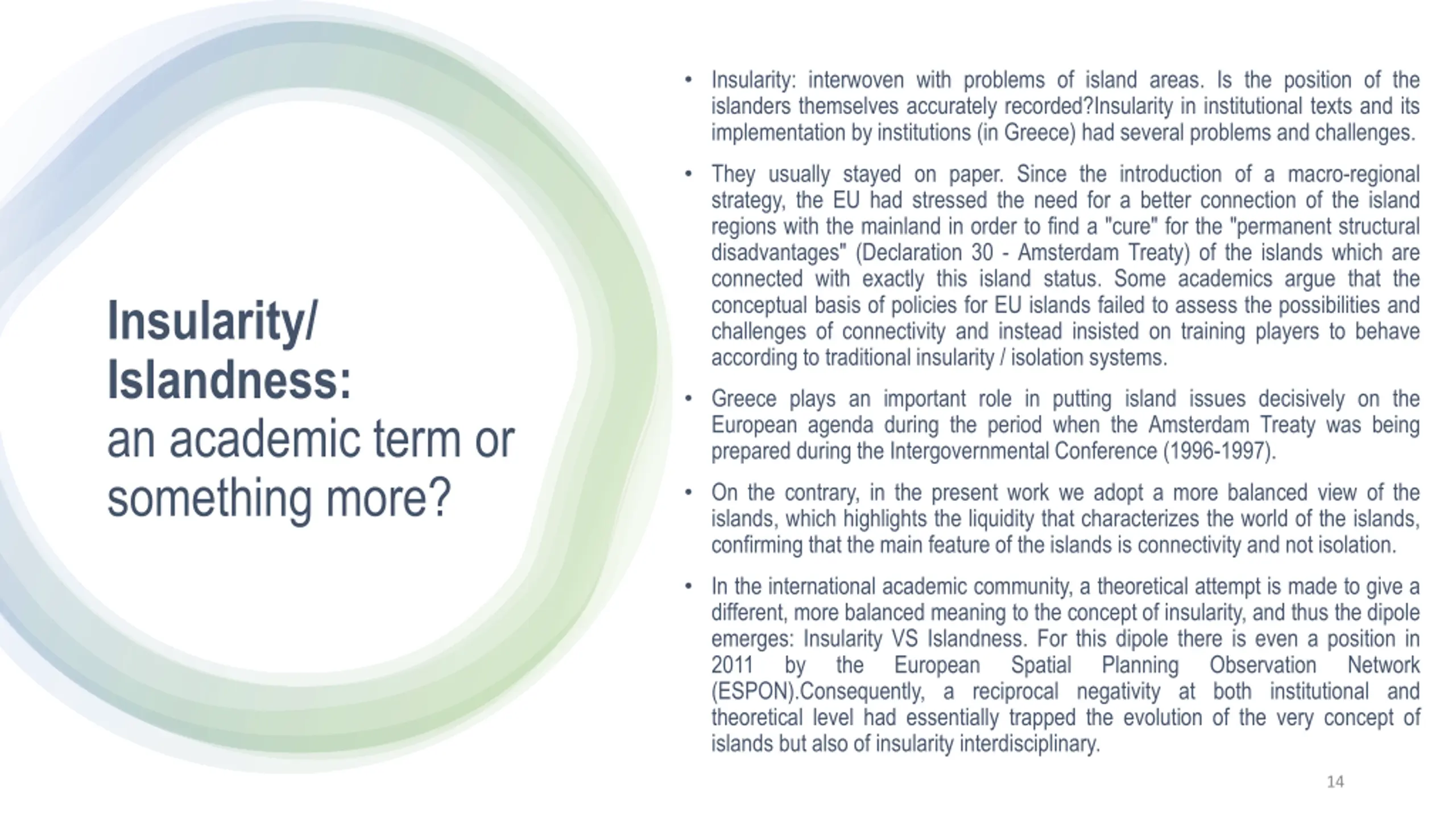 Insularity/ Islandness: an academic term or something more?

• Insularity: interwoven with problems of island areas. Is the position of the islanders themselves accurately recorded?Insularity in institutional texts and its implementation by institutions (in Greece) had several problems and challenges.

• They usually stayed on paper. Since the introduction of a macro-regional strategy, the EU had stressed the need for a better connection of the island regions with the mainland in order to find a "cure" for the "permanent structural disadvantages" (Declaration 30 - Amsterdam Treaty) of the islands which are connected with exactly this island status. Some academics argue that the conceptual basis of policies for EU islands failed to assess the possibilities and challenges of connectivity and instead insisted on training players to behave according to traditional insularity / isolation systems.

• Greece plays an important role in putting island issues decisively on the European agenda during the period when the Amsterdam Treaty was being prepared during the Intergovernmental Conference (1996-1997).

• On the contrary, in the present work we adopt a more balanced view of the islands, which highlights the liquidity that characterizes the world of the islands, confirming that the main feature of the islands is connectivity and not isolation.

• In the international academic community, a theoretical attempt is made to give a different, more balanced meaning to the concept of insularity, and thus the dipole emerges: Insularity VS Islandness. For this dipole there is even a position in 2011 by the European Spatial Planning Observation Network (ESPON).Consequently, a reciprocal negativity at both institutional and theoretical level had essentially trapped the evolution of the very concept of islands but also of insularity interdisciplinary.

14